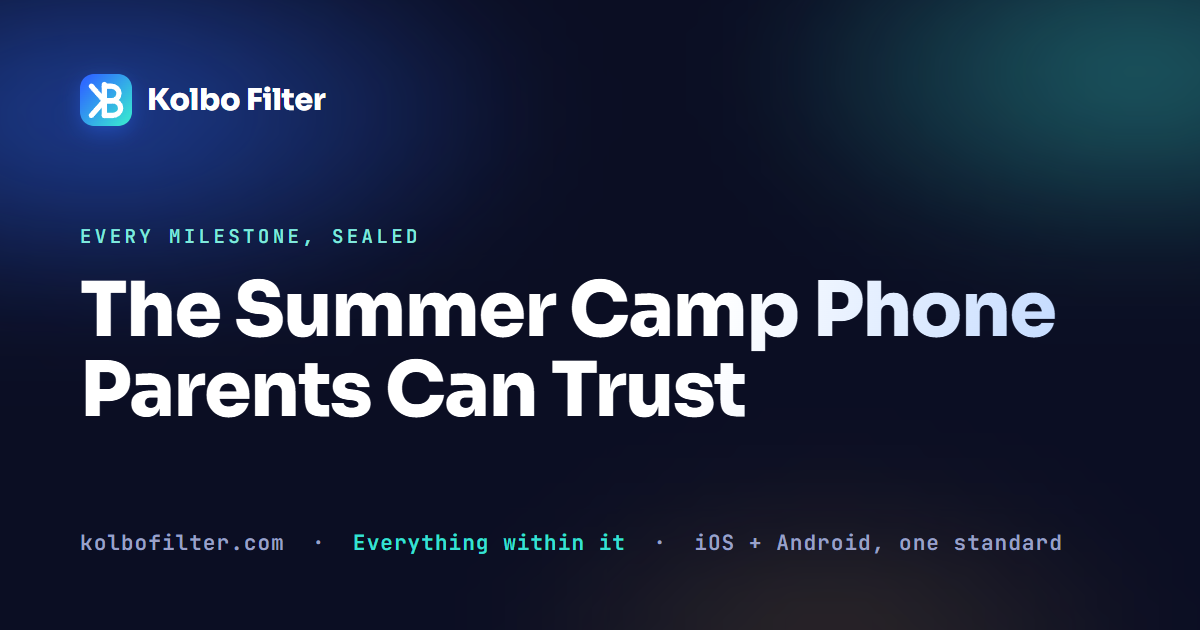 Kolbo Filter

EVERY MILESTONE, SEALED

The Summer Camp Phone Parents Can Trust

kolbofilter.com · Everything within it · iOS + Android, one standard